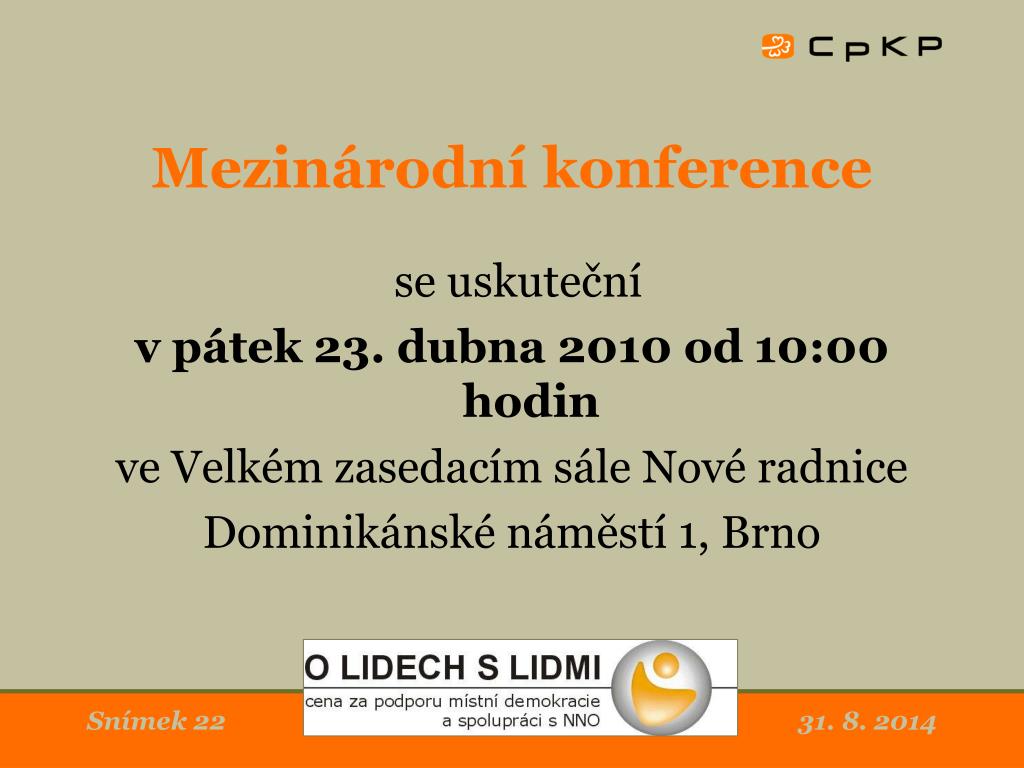 CpKP

Mezinárodní konference

se uskuteční

v pátek 23. dubna 2010 od 10:00 hodin

ve Velkém zasedacím sále Nové radnice

Dominikánské náměstí 1, Brno

O LIDECH S LIDMI
cena za podporu místní demokracie a spolupráci s NNO

Snímek 22

31. 8. 2014